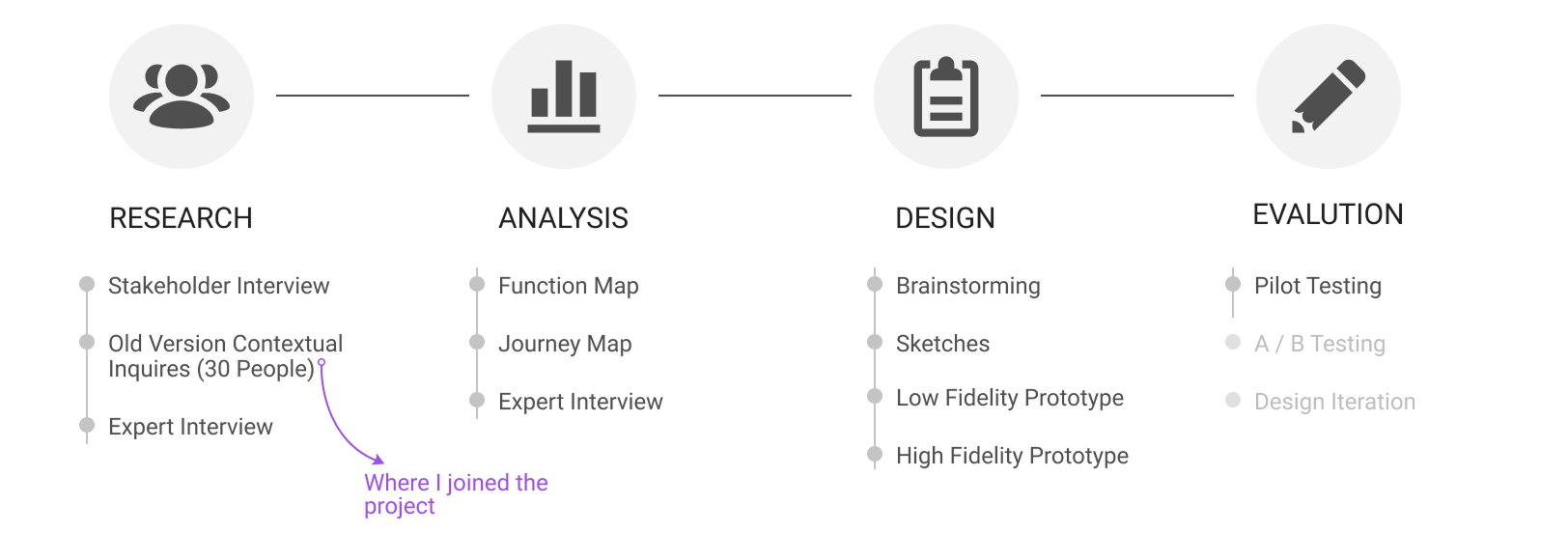 RESEARCH

Stakeholder Interview

Old Version Contextual Inquires (30 People)

Expert Interview

Where I joined the project

ANALYSIS

Function Map

Journey Map

Expert Interview

DESIGN

Brainstorming

Sketches

Low Fidelity Prototype

High Fidelity Prototype

EVALUTION

Pilot Testing

A / B Testing

Design Iteration